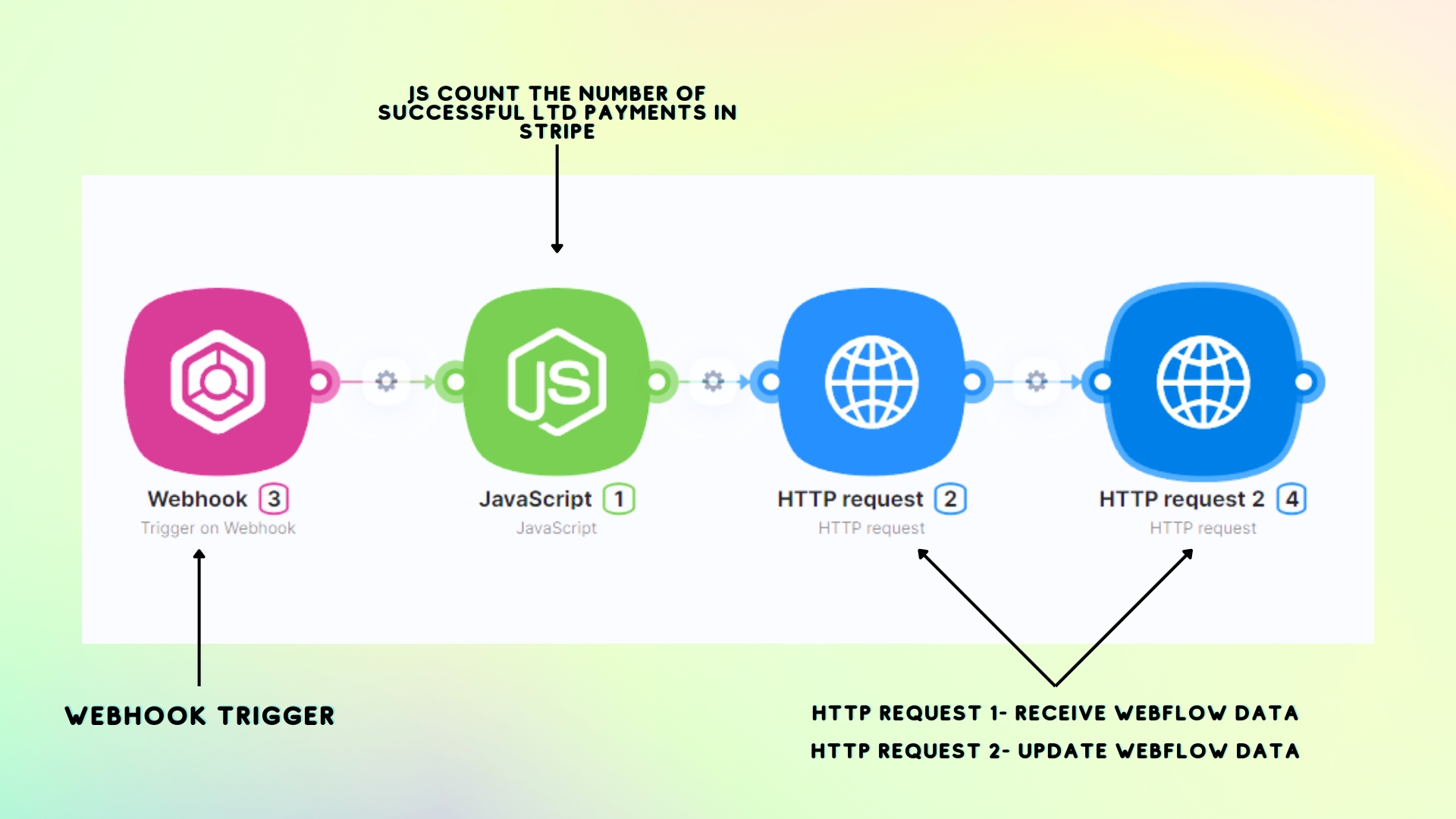 JS COUNT THE NUMBER OF SUCCESSFUL LTD PAYMENTS IN STRIPE

JS

Webhook 3
Trigger on Webhook

JavaScript 1
JavaScript

HTTP request 2
HTTP request

HTTP request 2 4
HTTP request

WEBHOOK TRIGGER

HTTP REQUEST 1- RECEIVE WEBFLOW DATA
HTTP REQUEST 2- UPDATE WEBFLOW DATA